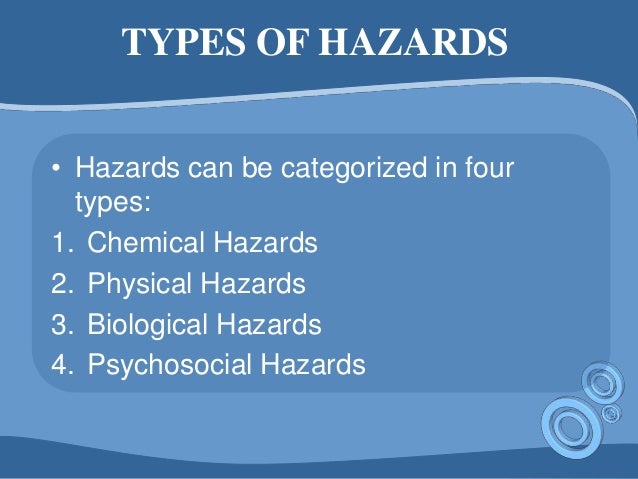 TYPES OF HAZARDS

• Hazards can be categorized in four types:
1. Chemical Hazards
2. Physical Hazards
3. Biological Hazards
4. Psychosocial Hazards